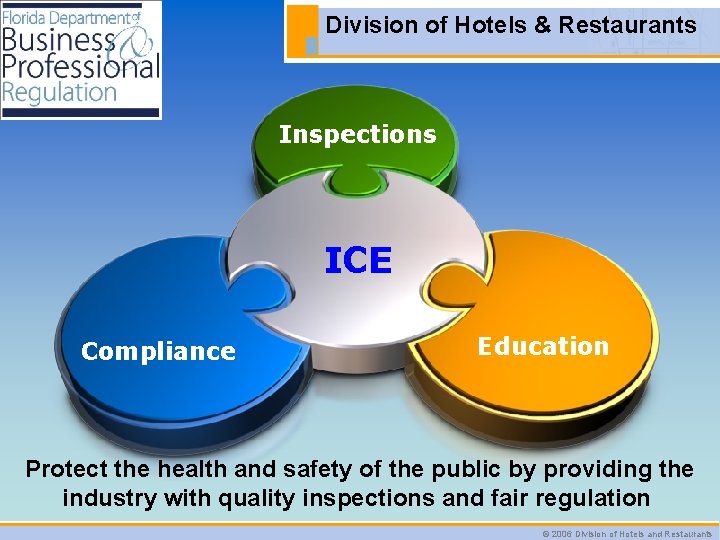 Florida Department of Business & Professional Regulation

Division of Hotels & Restaurants

Inspections

ICE

Compliance

Education

Protect the health and safety of the public by providing the industry with quality inspections and fair regulation

© 2006 Division of Hotels and Restaurants